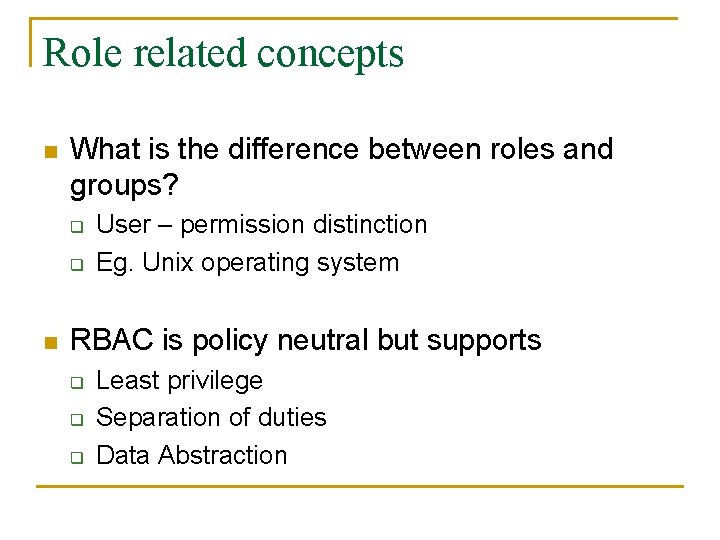 Role related concepts

What is the difference between roles and groups?

User – permission distinction

Eg. Unix operating system

RBAC is policy neutral but supports

Least privilege

Separation of duties

Data Abstraction